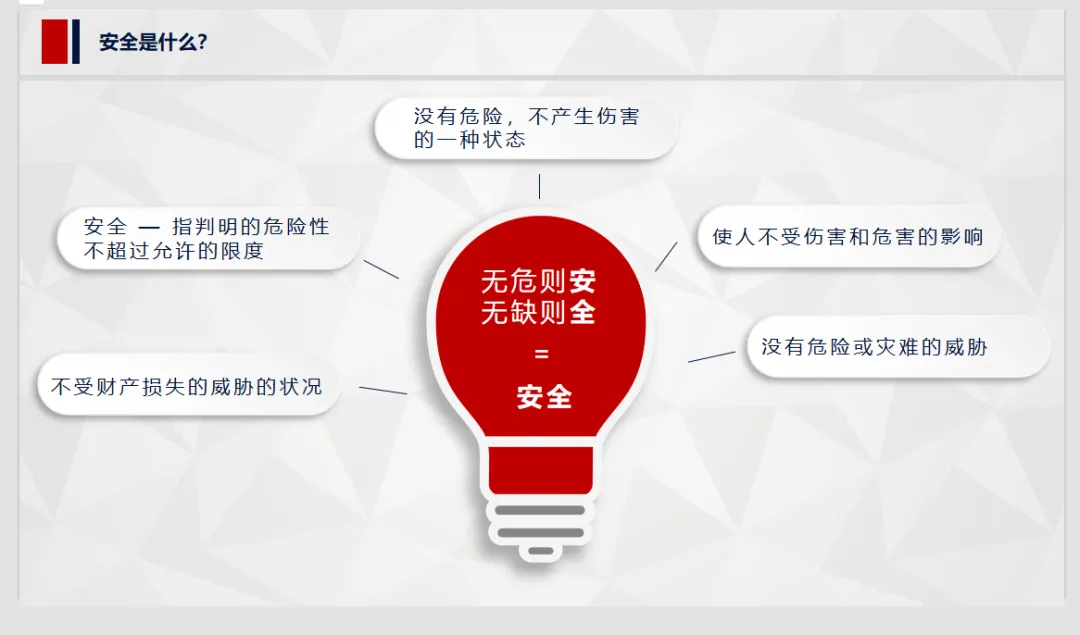 安全是什么?

没有危险，不产生伤害的一种状态

安全 — 指判明的危险性不超过允许的限度

使人不受伤害和危害的影响

无危则安
无缺则全
=
安全

没有危险或灾难的威胁

不受财产损失的威胁的状况